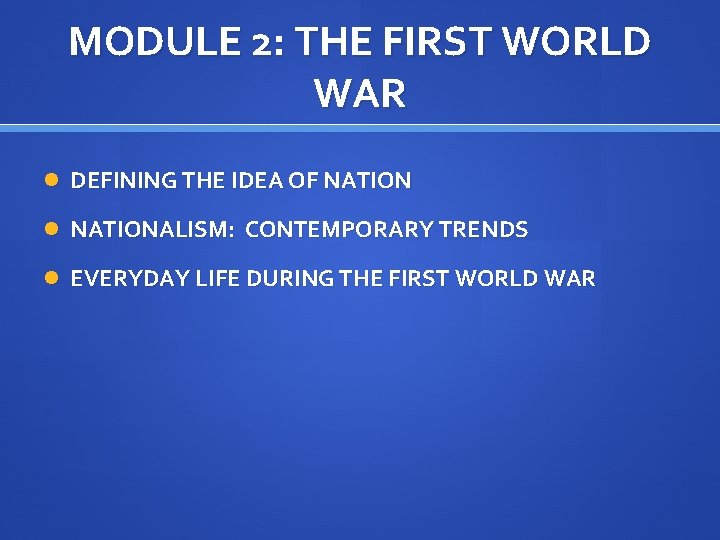 MODULE 2: THE FIRST WORLD WAR

DEFINING THE IDEA OF NATION

NATIONALISM: CONTEMPORARY TRENDS

EVERYDAY LIFE DURING THE FIRST WORLD WAR